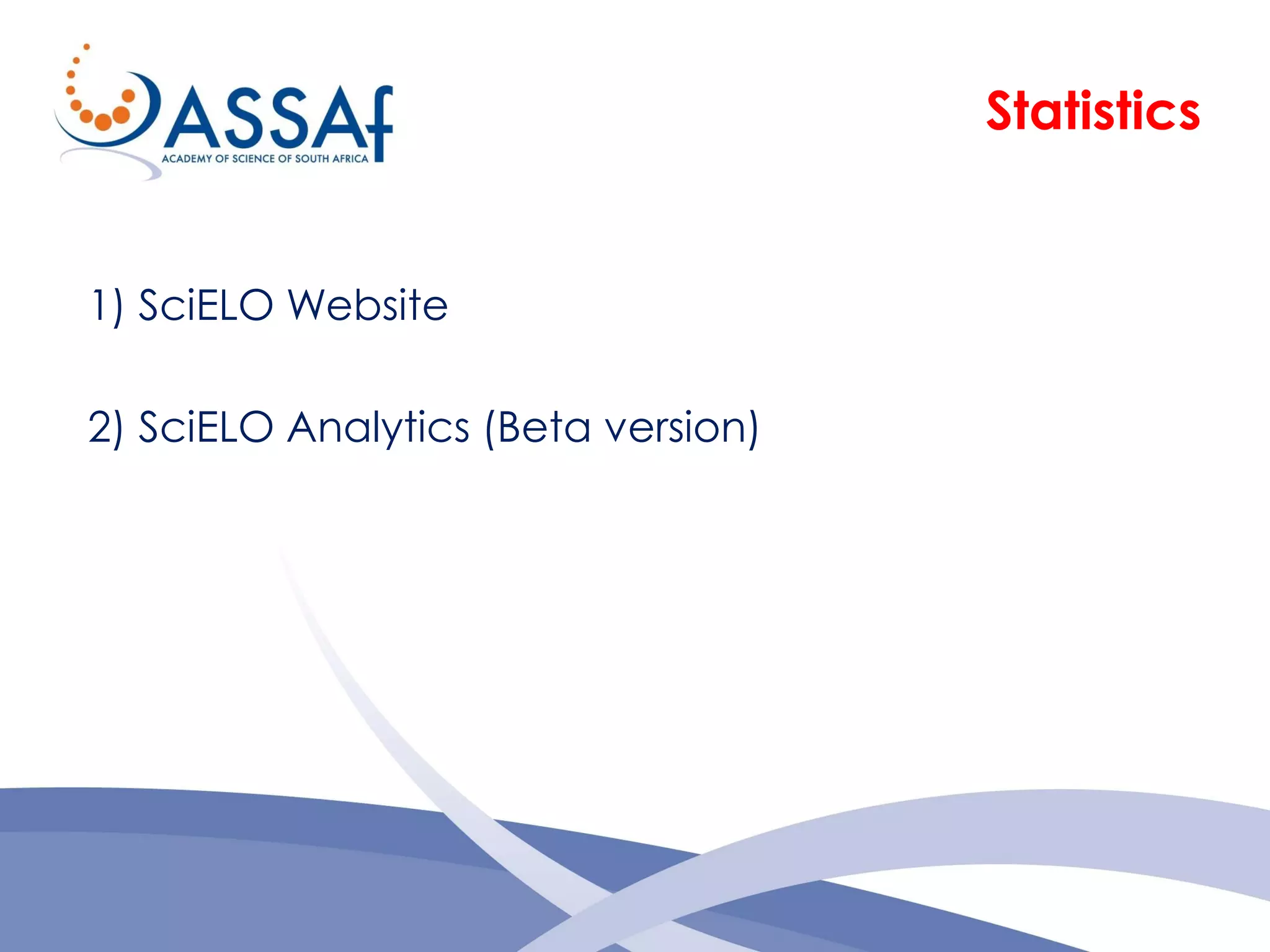 ASSAf
ACADEMY OF SCIENCE OF SOUTH AFRICA

Statistics

1) SciELO Website

2) SciELO Analytics (Beta version)